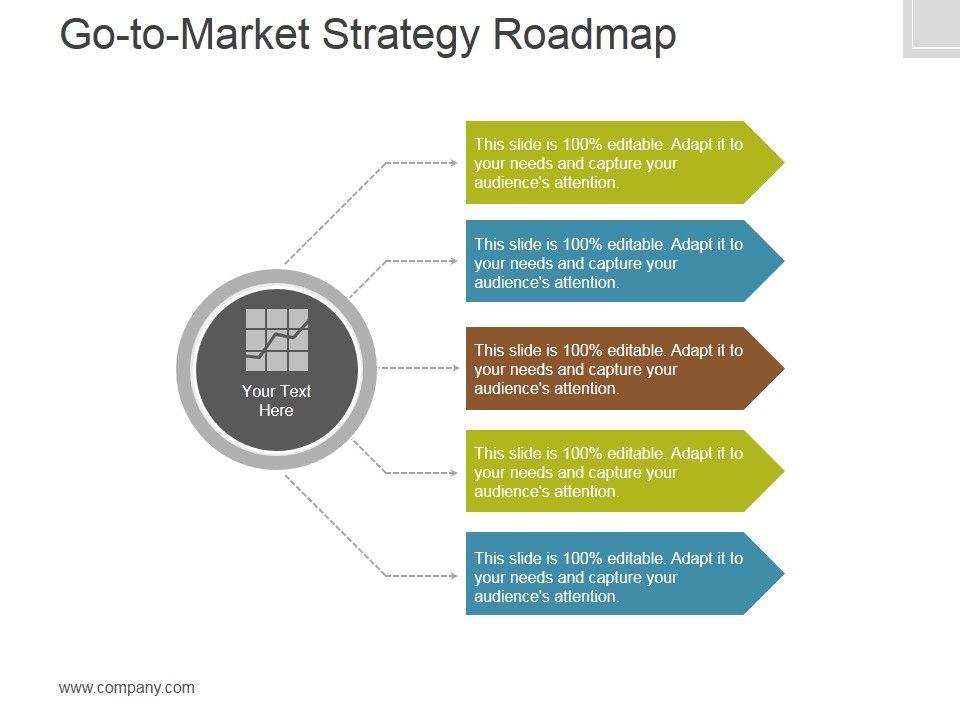 Go-to-Market Strategy Roadmap

Your Text Here

This slide is 100% editable. Adapt it to your needs and capture your audience's attention.

This slide is 100% editable. Adapt it to your needs and capture your audience's attention.

This slide is 100% editable. Adapt it to your needs and capture your audience's attention.

This slide is 100% editable. Adapt it to your needs and capture your audience's attention.

This slide is 100% editable. Adapt it to your needs and capture your audience's attention.

www.company.com